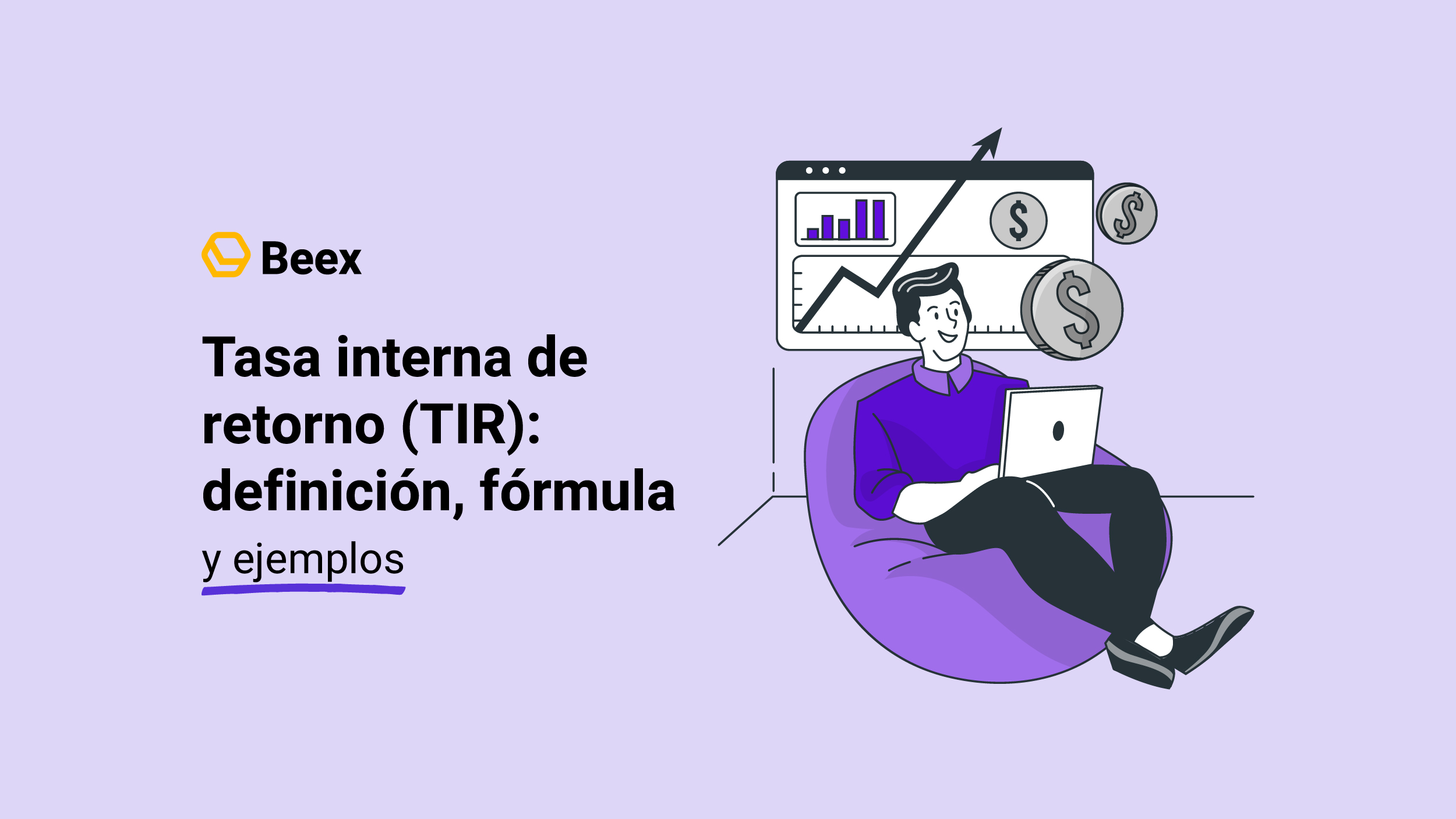 Beex

Tasa interna de retorno (TIR): definición, fórmula y ejemplos

$
$
$